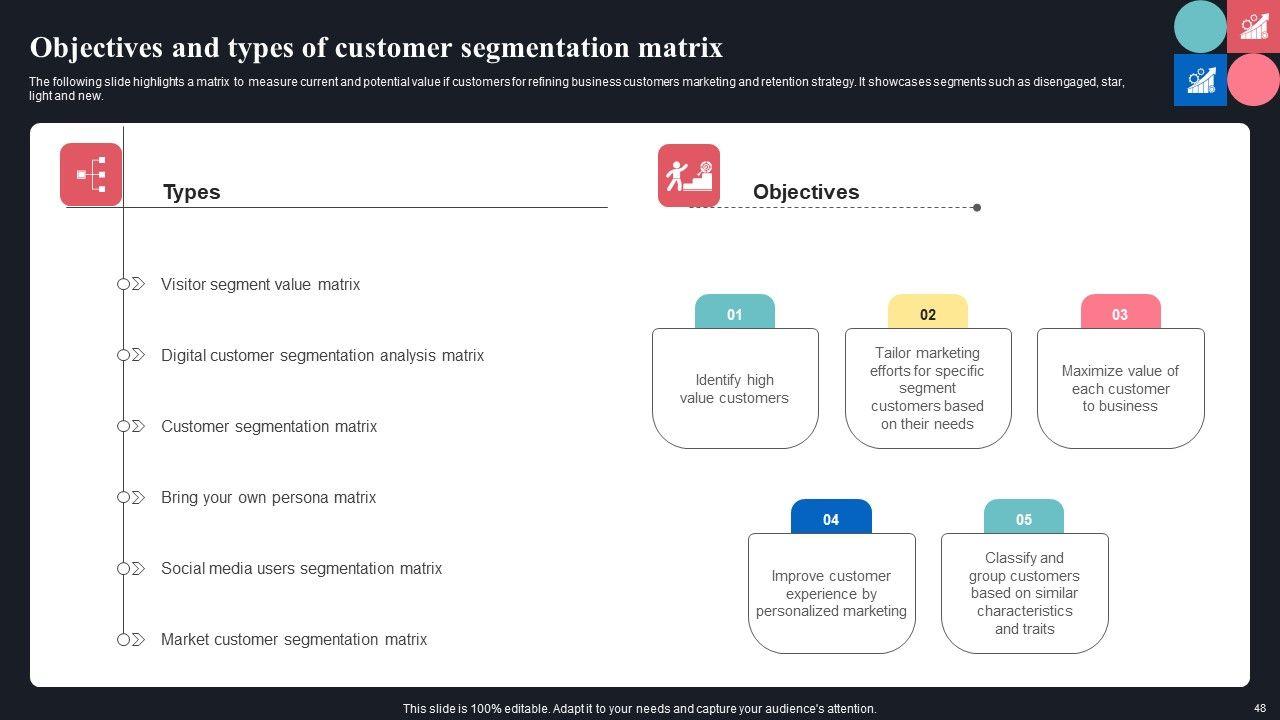 Objectives and types of customer segmentation matrix

The following slide highlights a matrix to measure current and potential value if customers for refining business customers marketing and retention strategy. It showcases segments such as disengaged, star, light and new.

Types

Visitor segment value matrix

Digital customer segmentation analysis matrix

Customer segmentation matrix

Bring your own persona matrix

Social media users segmentation matrix

Market customer segmentation matrix

Objectives

01
Identify high value customers

02
Tailor marketing efforts for specific segment customers based on their needs

03
Maximize value of each customer to business

04
Improve customer experience by personalized marketing

05
Classify and group customers based on similar characteristics and traits

This slide is 100% editable. Adapt it to your needs and capture your audience's attention.

48